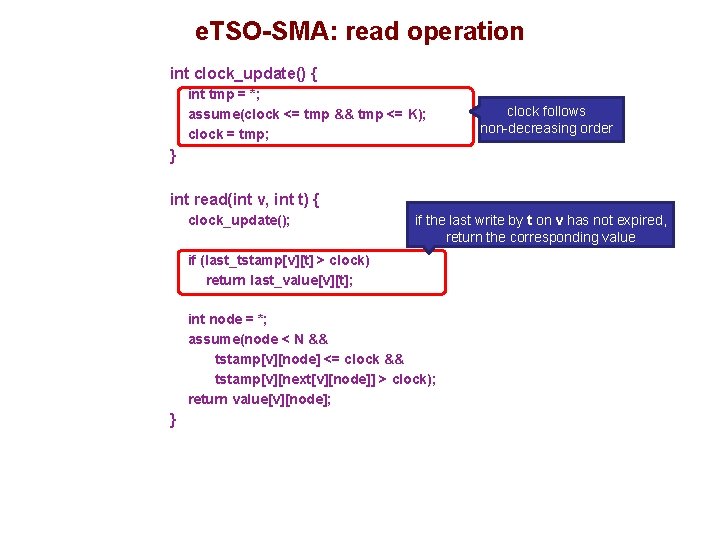 eTSO-SMA: read operation

int clock_update() {
int tmp = *;
assume(clock <= tmp && tmp <= K);
clock = tmp;
}

clock follows non-decreasing order

int read(int v, int t) {
clock_update();

if the last write by t on v has not expired, return the corresponding value

if (last_tstamp[v][t] > clock)
return last_value[v][t];

int node = *;
assume(node < N &&
tstamp[v][node] <= clock &&
tstamp[v][next[v][node]] > clock);
return value[v][node];
}